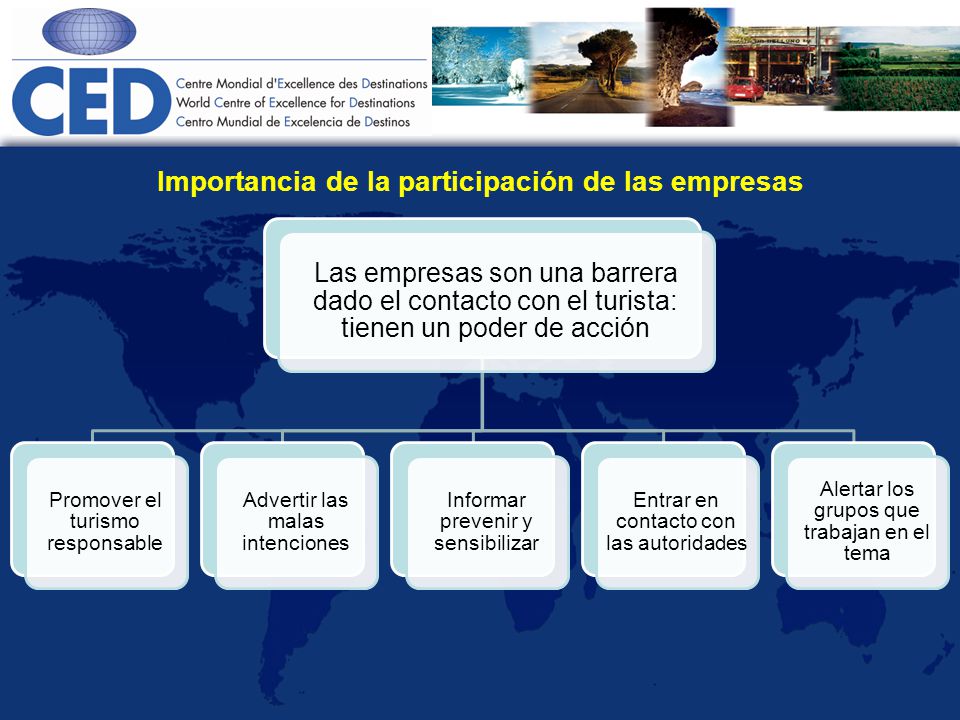 CED
Centre Mondial d'Excellence des Destinations
World Centre of Excellence for Destinations
Centro Mundial de Excelencia de Destinos

Importancia de la participación de las empresas

Las empresas son una barrera dado el contacto con el turista: tienen un poder de acción

Promover el turismo responsable

Advertir las malas intenciones

Informar prevenir y sensibilizar

Entrar en contacto con las autoridades

Alertar los grupos que trabajan en el tema